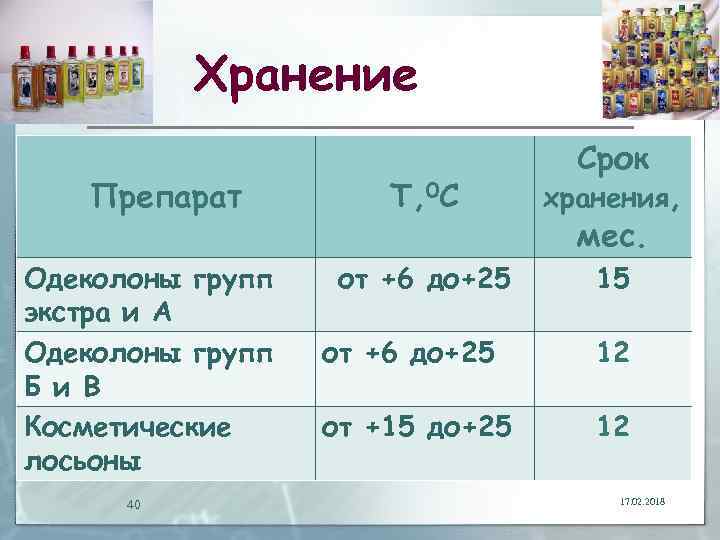 Хранение

| Препарат | Т,$^0$С | Срок хранения, мес. |
|---|---|---|
| Одеколоны групп экстра и А | от +6 до+25 | 15 |
| Одеколоны групп Б и В | от +6 до+25 | 12 |
| Косметические лосьоны | от +15 до+25 | 12 |

40

17.02.2018